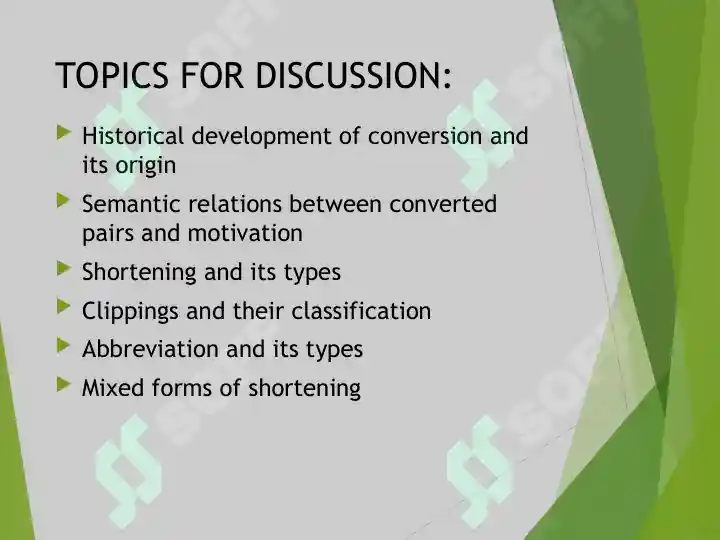 TOPICS FOR DISCUSSION:

Historical development of conversion and its origin

Semantic relations between converted pairs and motivation

Shortening and its types

Clippings and their classification

Abbreviation and its types

Mixed forms of shortening